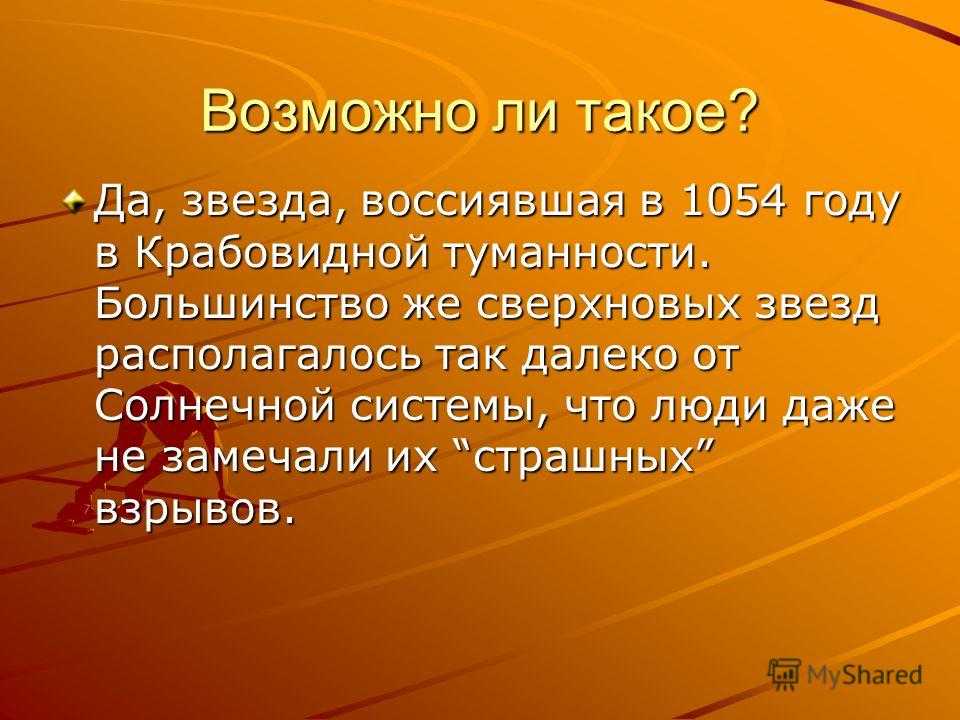 Возможно ли такое?

Да, звезда, воссиявшая в 1054 году в Крабовидной туманности. Большинство же сверхновых звезд располагалось так далеко от Солнечной системы, что люди даже не замечали их “страшных” взрывов.

MyShared